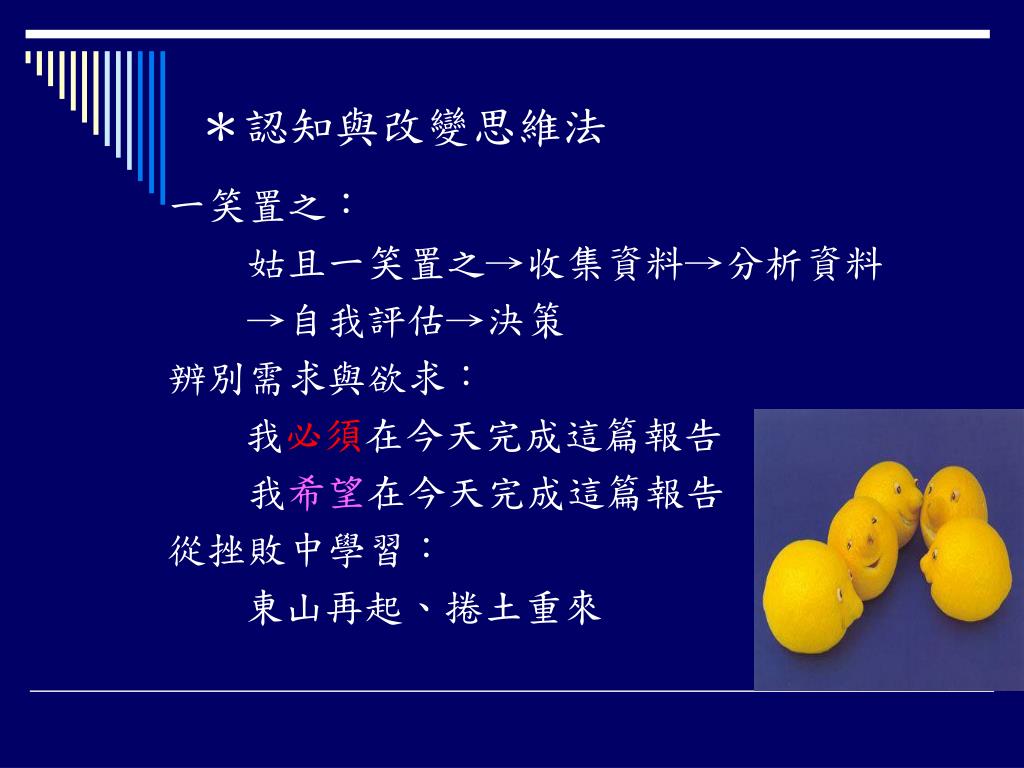 ＊認知與改變思維法

一笑置之：

姑且一笑置之→收集資料→分析資料→自我評估→決策

辨別需求與欲求：

我必須在今天完成這篇報告

我希望在今天完成這篇報告

從挫敗中學習：

東山再起、捲土重來